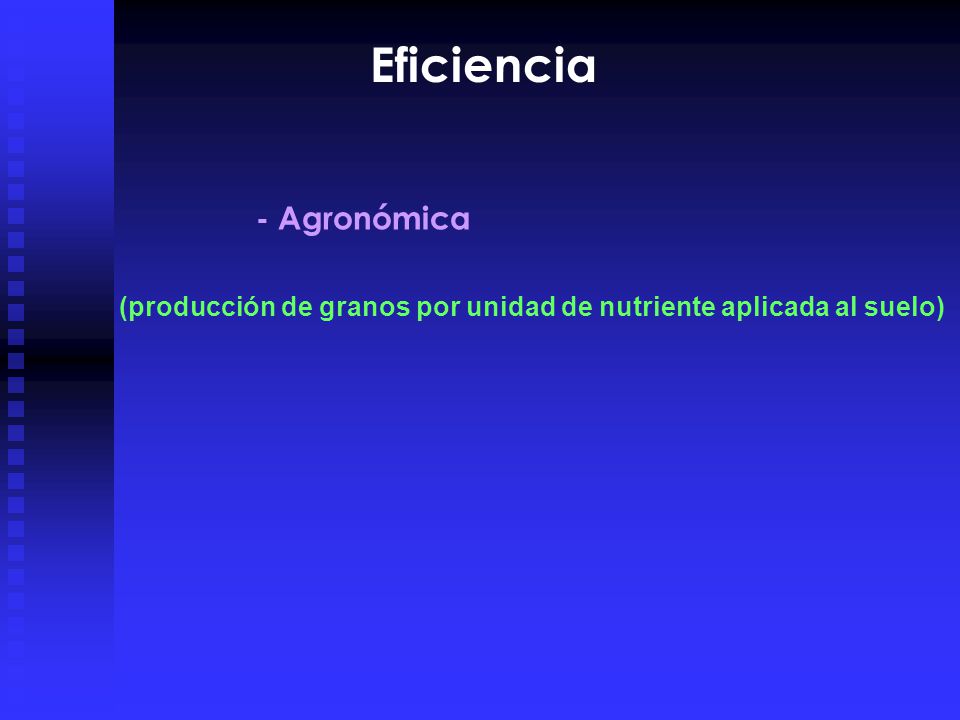 Eficiencia

- Agronómica

(producción de granos por unidad de nutriente aplicada al suelo)